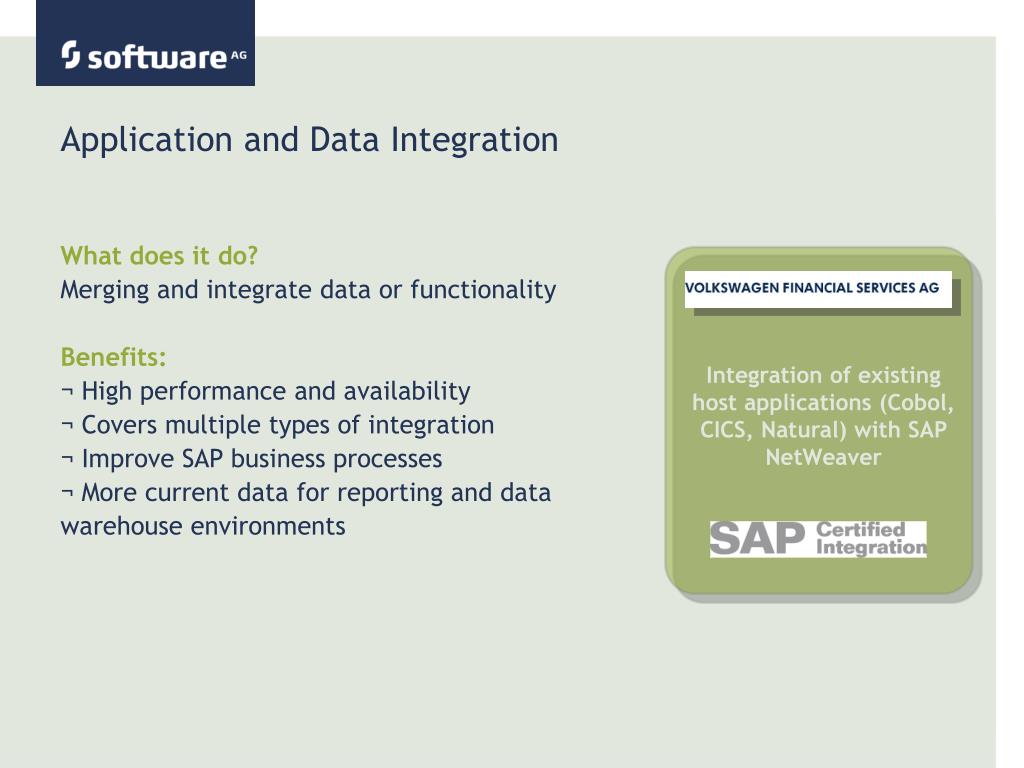 software AG

Application and Data Integration

What does it do?
Merging and integrate data or functionality

Benefits:
¬ High performance and availability
¬ Covers multiple types of integration
¬ Improve SAP business processes
¬ More current data for reporting and data warehouse environments

VOLKSWAGEN FINANCIAL SERVICES AG

Integration of existing host applications (Cobol, CICS, Natural) with SAP NetWeaver

SAP Certified Integration